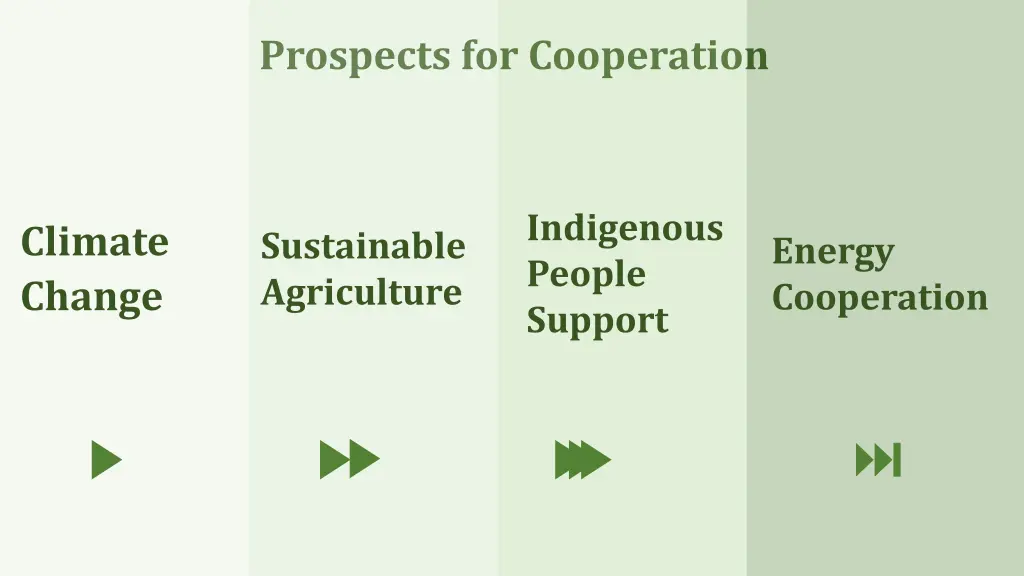 Prospects for Cooperation

Climate Change

Sustainable Agriculture

Indigenous People Support

Energy Cooperation